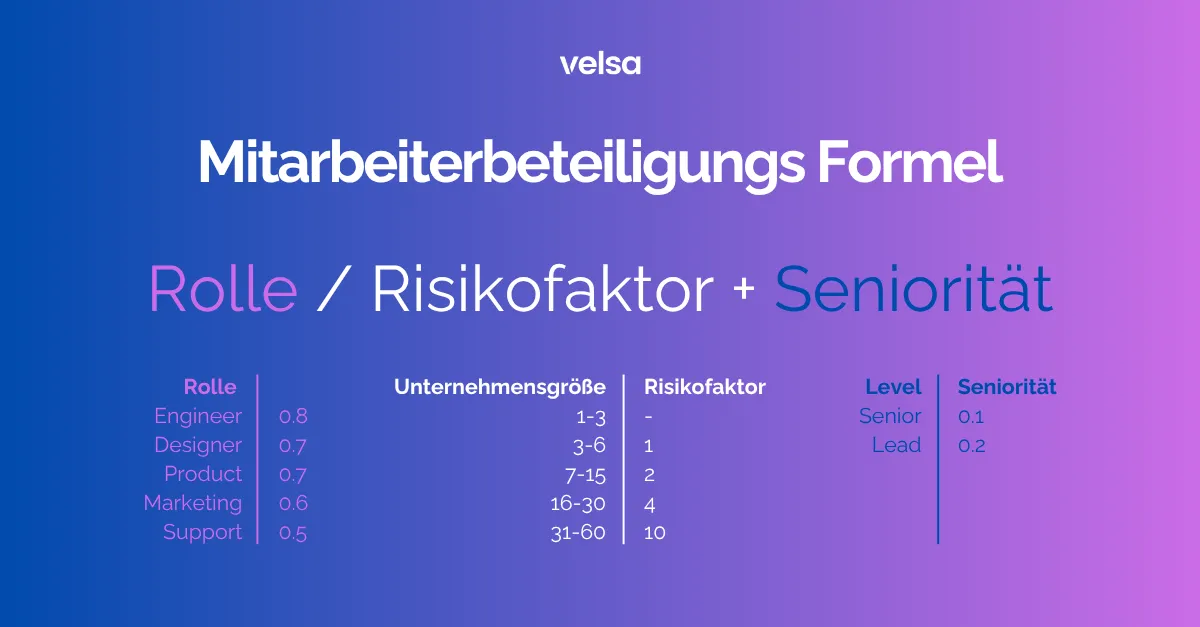 velsa

Mitarbeiterbeteiligungs Formel

Rolle / Risikofaktor + Seniorität

| Rolle | |
|---|---|
| Engineer | 0.8 |
| Designer | 0.7 |
| Product | 0.7 |
| Marketing | 0.6 |
| Support | 0.5 |

| Unternehmensgröße | Risikofaktor |
|---|---|
| 1-3 | - |
| 3-6 | 1 |
| 7-15 | 2 |
| 16-30 | 4 |
| 31-60 | 10 |

| Level | Seniorität |
|---|---|
| Senior | 0.1 |
| Lead | 0.2 |